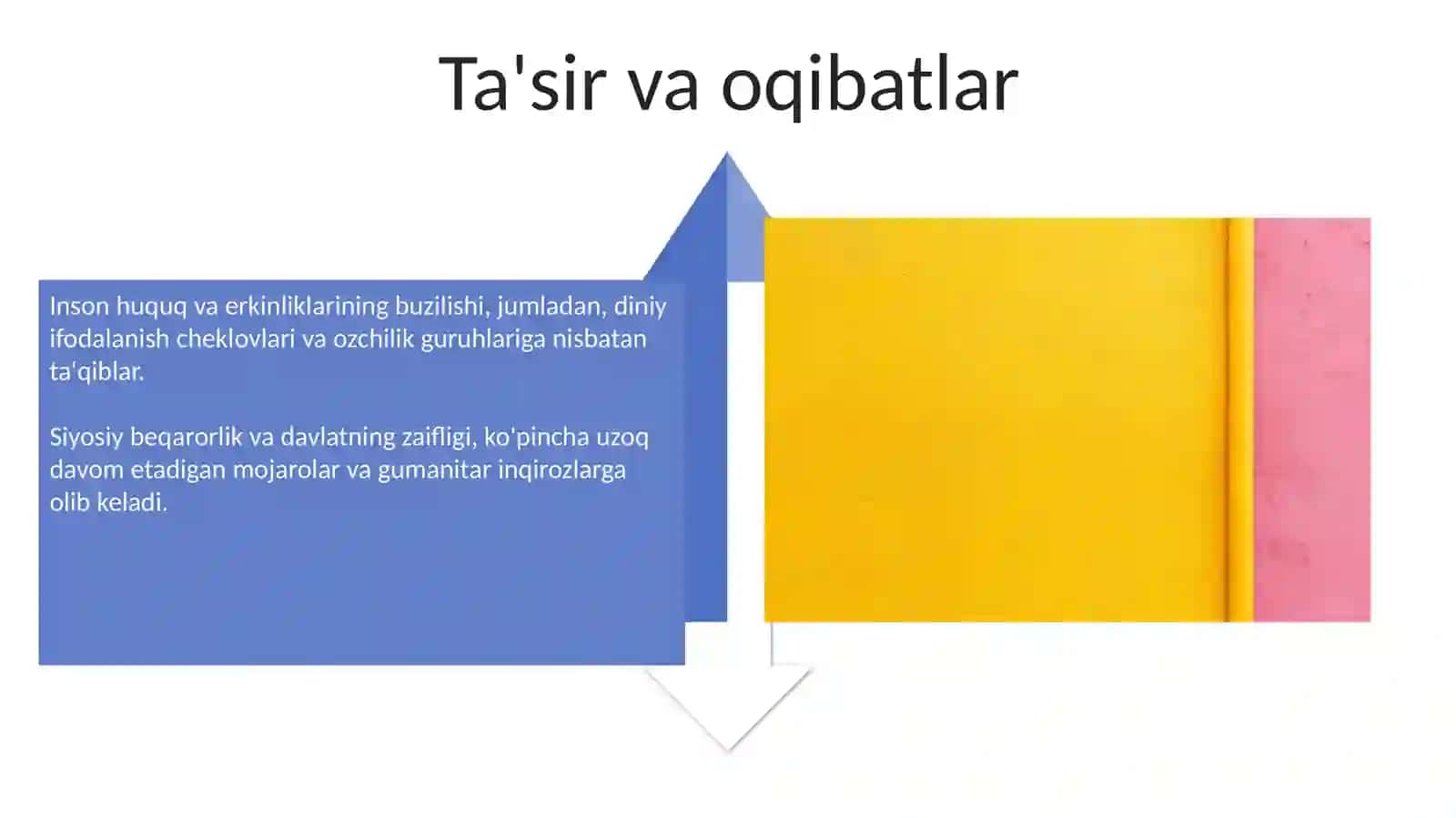 Ta'sir va oqibatlar

Inson huquq va erkinliklarining buzilishi, jumladan, diniy ifodalanish cheklovlari va ozchilik guruhlariga nisbatan ta'qiblar.

Siyosiy beqarorlik va davlatning zaifligi, ko'pincha uzoq davom etadigan mojarolar va gumanitar inqirozlarga olib keladi.